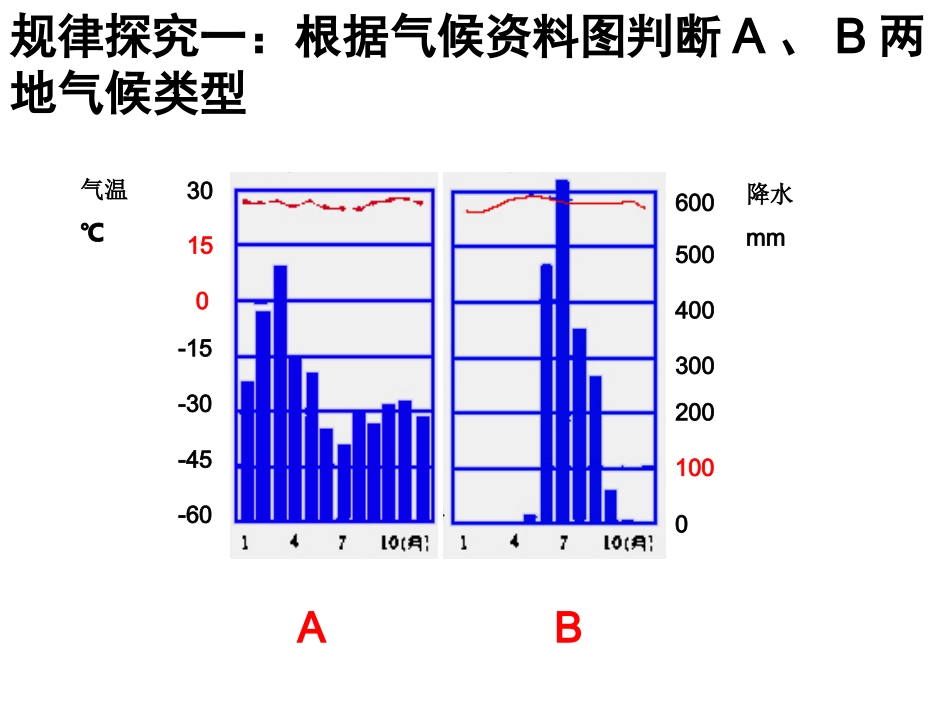 规律探究一：根据气候资料图判断 A 、 B 两地气候类型

气温
℃

30
15
0
-15
-30
-45
-60

1 4 7 10(月)

1 4 7 10(月)

600
500
400
300
200
100
0

降水
mm

A

B